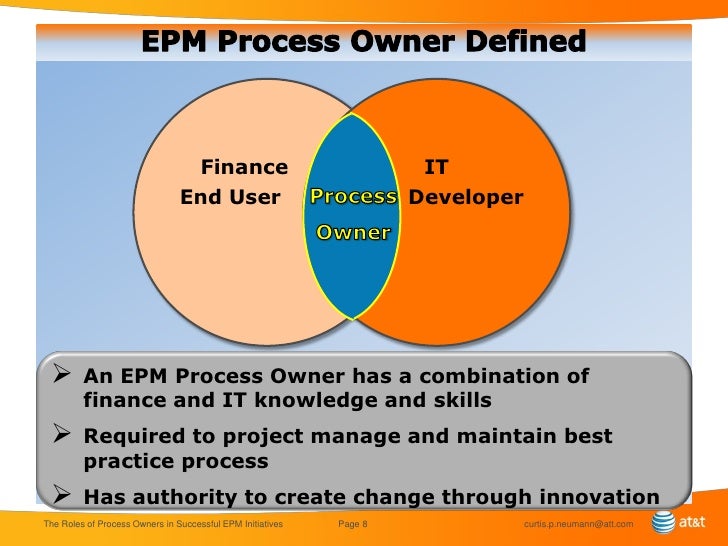 EPM Process Owner Defined

Finance End User

Process Owner

IT Developer

➢ An EPM Process Owner has a combination of finance and IT knowledge and skills

➢ Required to project manage and maintain best practice process

➢ Has authority to create change through innovation

The Roles of Process Owners in Successful EPM Initiatives

Page 8

curtis.p.neumann@att.com

at&t